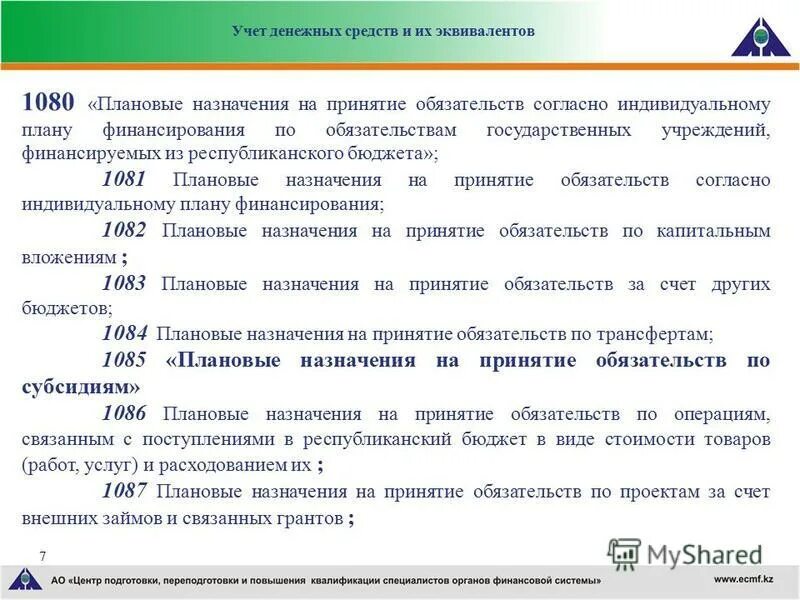 Учет денежных средств и их эквивалентов

1080 «Плановые назначения на принятие обязательств согласно индивидуальному плану финансирования по обязательствам государственных учреждений, финансируемых из республиканского бюджета»;

1081 Плановые назначения на принятие обязательств согласно индивидуальному плану финансирования;

1082 Плановые назначения на принятие обязательств по капитальным вложениям ;

1083 Плановые назначения на принятие обязательств за счет других бюджетов;

1084 Плановые назначения на принятие обязательств по трансфертам;

1085 «Плановые назначения на принятие обязательств по субсидиям»

1086 Плановые назначения на принятие обязательств по операциям, связанным с поступлениями в республиканский бюджет в виде стоимости товаров (работ, услуг) и расходованием их ;

1087 Плановые назначения на принятие обязательств по проектам за счет внешних займов и связанных грантов ;

7

MyShared

АО «Центр подготовки, переподготовки и повышения квалификации специалистов органов финансовой системы»

www.ecmf.kz